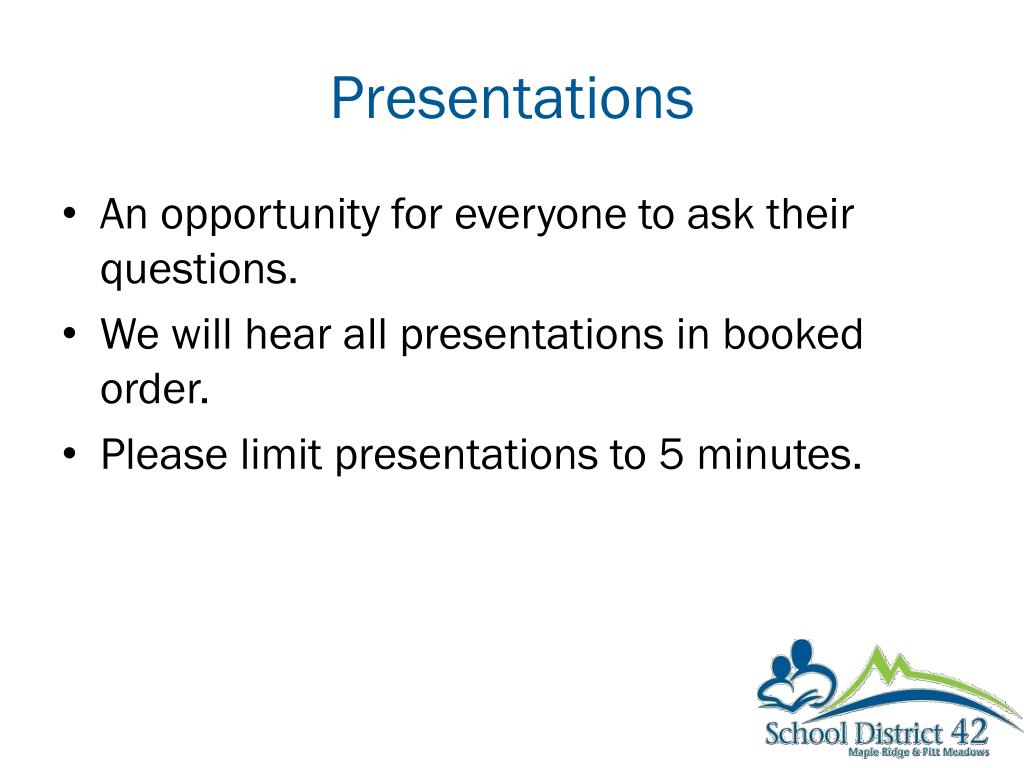 Presentations

• An opportunity for everyone to ask their questions.
• We will hear all presentations in booked order.
• Please limit presentations to 5 minutes.

School District 42
Maple Ridge & Pitt Meadows